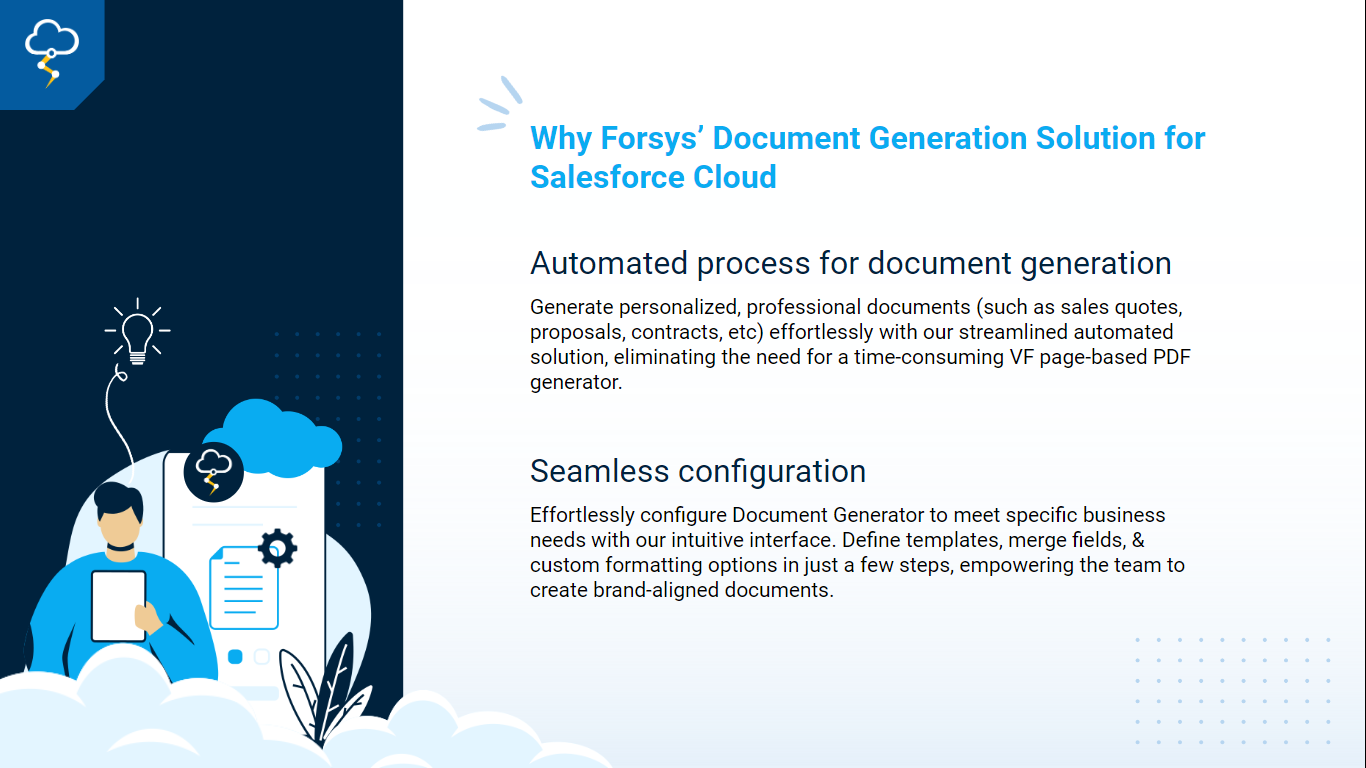 Why Forsys' Document Generation Solution for Salesforce Cloud

Automated process for document generation

Generate personalized, professional documents (such as sales quotes, proposals, contracts, etc) effortlessly with our streamlined automated solution, eliminating the need for a time-consuming VF page-based PDF generator.

Seamless configuration

Effortlessly configure Document Generator to meet specific business needs with our intuitive interface. Define templates, merge fields, & custom formatting options in just a few steps, empowering the team to create brand-aligned documents.